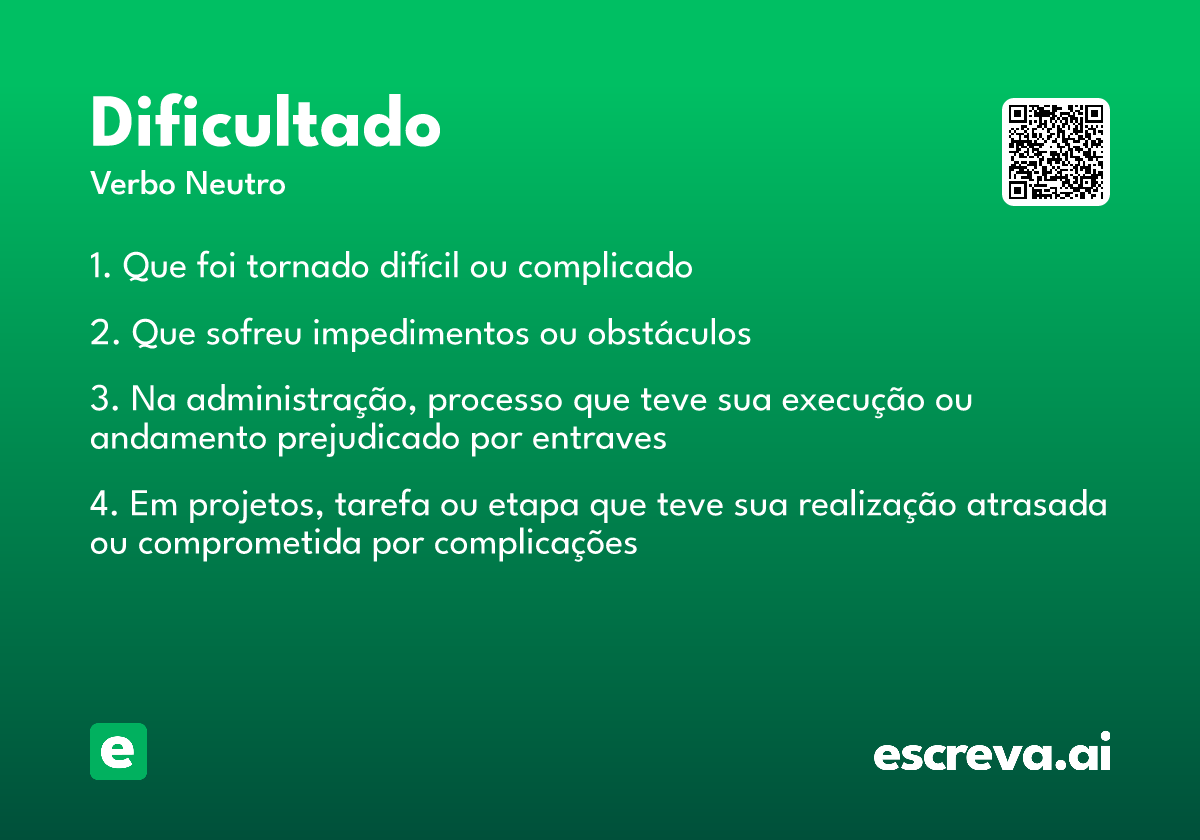 Dificultado
Verbo Neutro

1. Que foi tornado difícil ou complicado

2. Que sofreu impedimentos ou obstáculos

3. Na administração, processo que teve sua execução ou andamento prejudicado por entraves

4. Em projetos, tarefa ou etapa que teve sua realização atrasada ou comprometida por complicações

e

escreva.ai